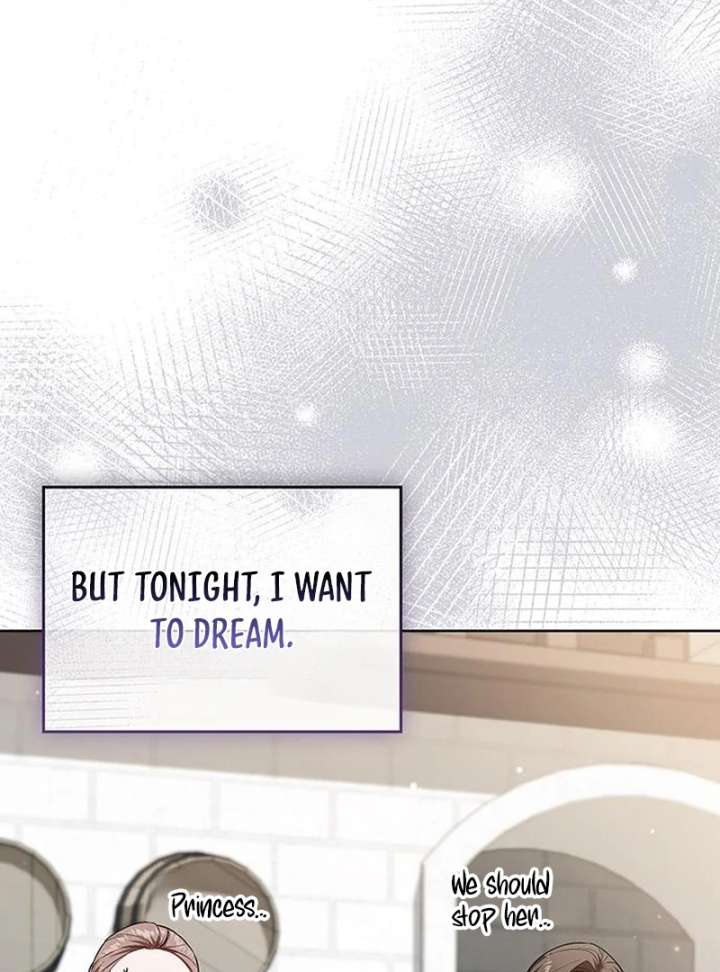 BUT TONIGHT, I WANT TO DREAM.

Princess..

We should stop her..